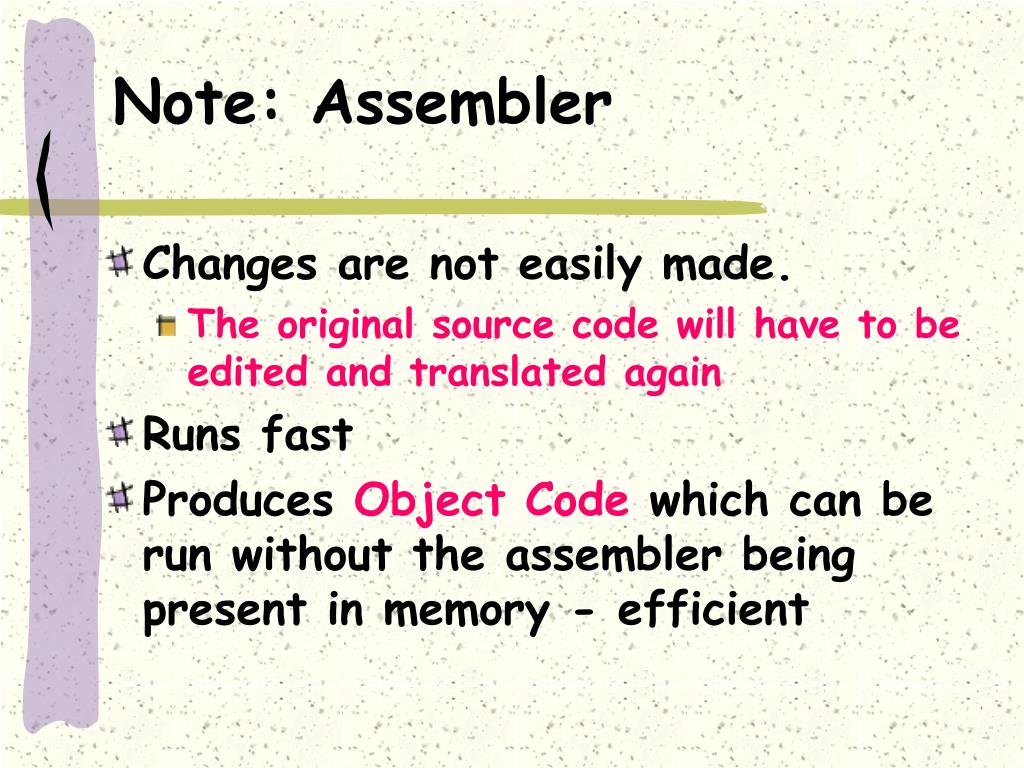 Note: Assembler

Changes are not easily made.

The original source code will have to be edited and translated again

Runs fast

Produces Object Code which can be run without the assembler being present in memory - efficient